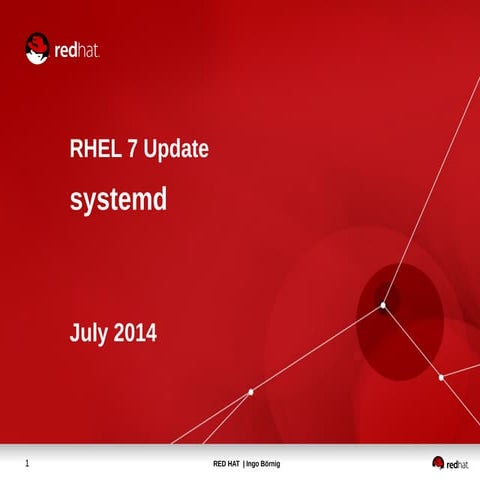 redhat.

RHEL 7 Update

systemd

July 2014

1

RED HAT | Ingo Börnig

redhat.